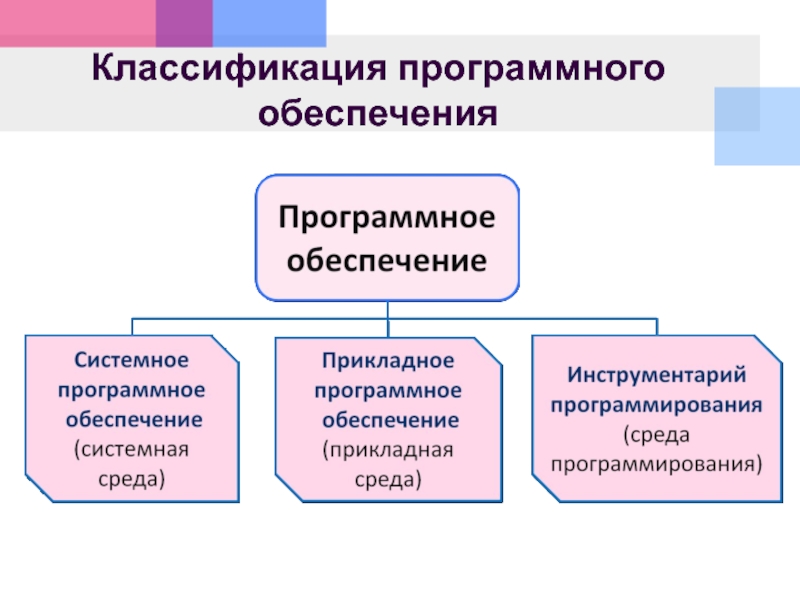 Классификация программного обеспечения

Программное обеспечение

Системное программное обеспечение (системная среда)

Прикладное программное обеспечение (прикладная среда)

Инструментарий программирования (среда программирования)